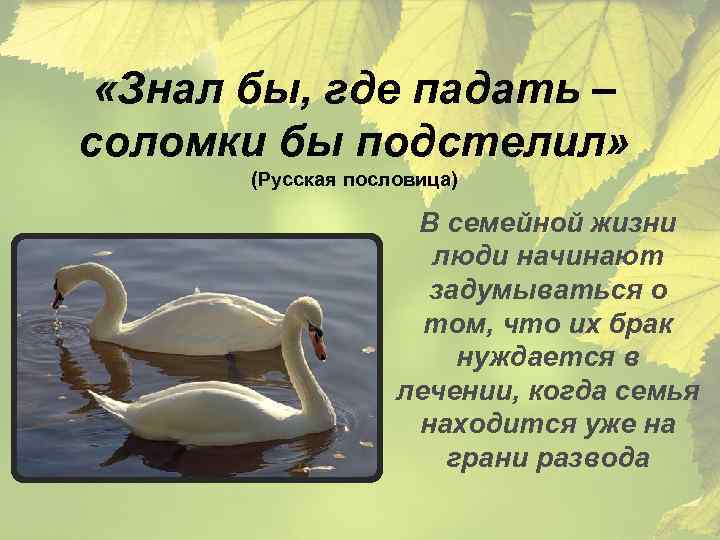 «Знал бы, где падать – соломки бы подстелил»
(Русская пословица)

В семейной жизни люди начинают задумываться о том, что их брак нуждается в лечении, когда семья находится уже на грани развода